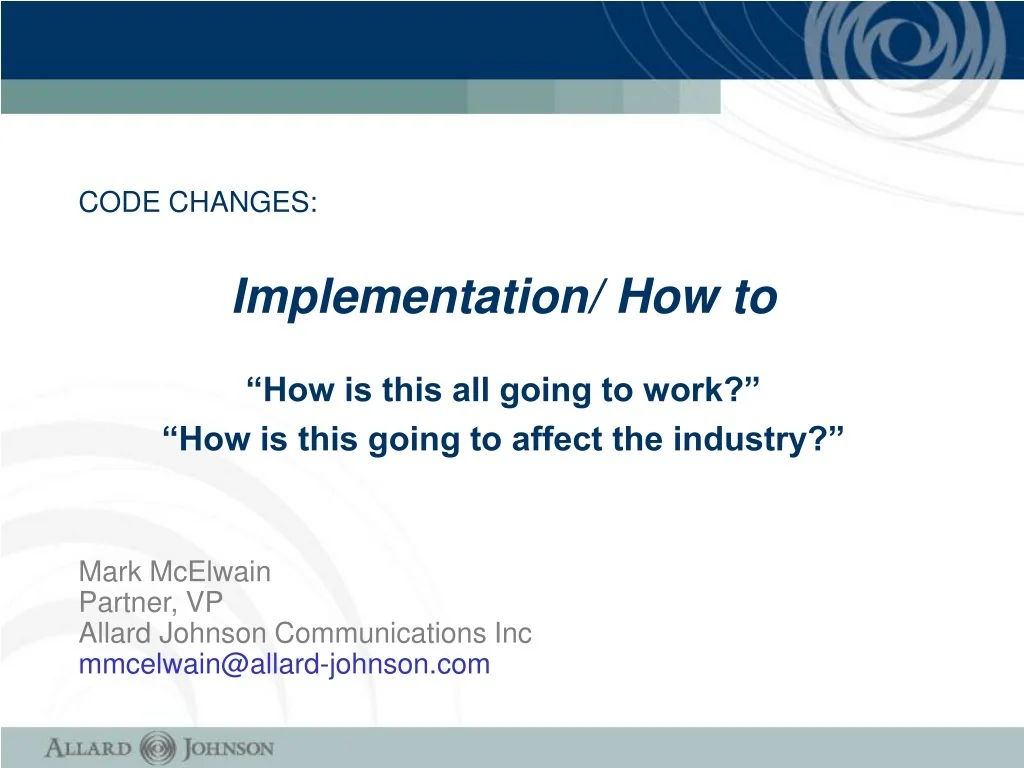 CODE CHANGES:

Implementation/ How to

“How is this all going to work?”
“How is this going to affect the industry?”

Mark McElwain
Partner, VP
Allard Johnson Communications Inc
mmcelwain@allard-johnson.com

ALLARD JOHNSON